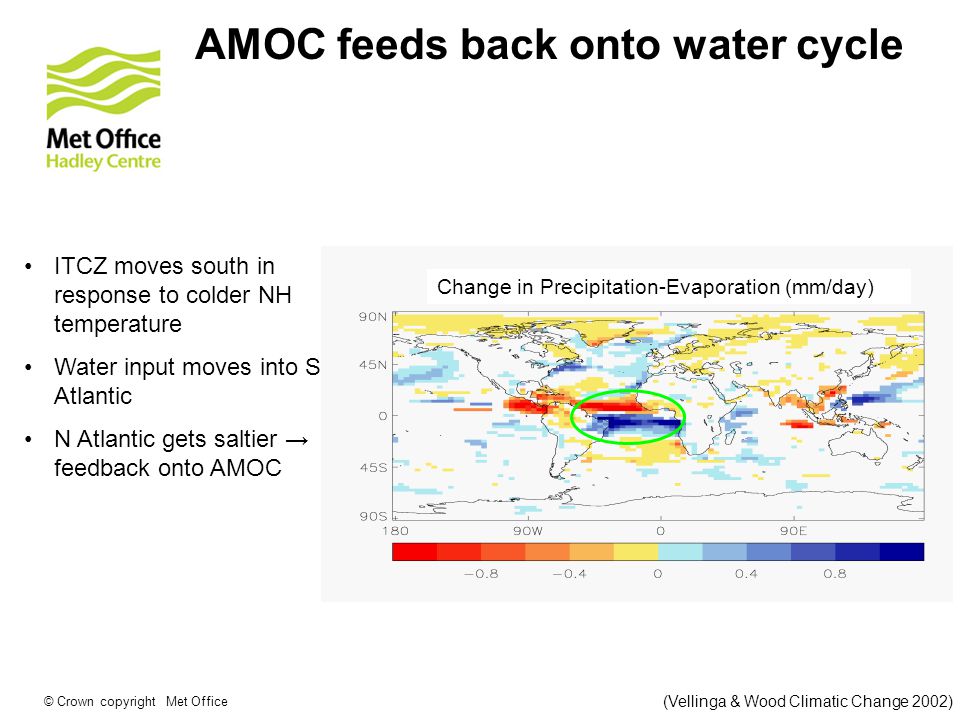 Met Office
Hadley Centre

AMOC feeds back onto water cycle

• ITCZ moves south in response to colder NH temperature
• Water input moves into S Atlantic
• N Atlantic gets saltier → feedback onto AMOC

Change in Precipitation-Evaporation (mm/day)

90N
45N
0
45S
90S
180
90W
0
90E

−0.8
−0.4
0
0.4
0.8

© Crown copyright Met Office

(Vellinga & Wood Climatic Change 2002)